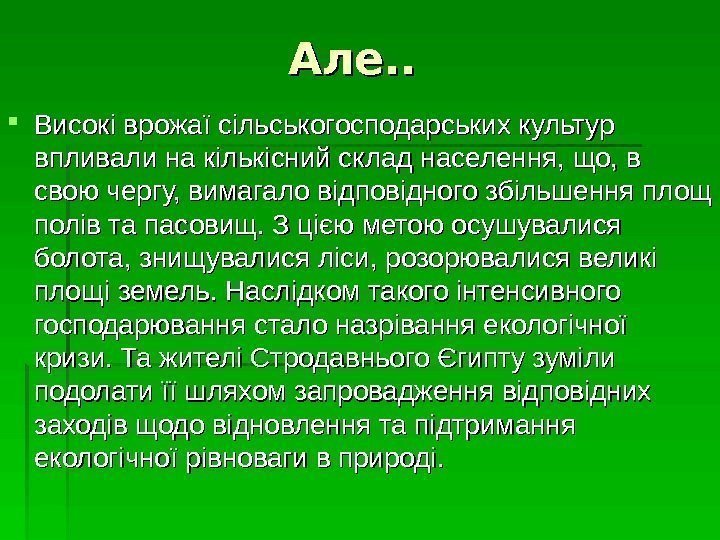 Але..

Високі врожаї сільськогосподарських культур впливали на кількісний склад населення, що, в свою чергу, вимагало відповідного збільшення площ полів та пасовищ. З цією метою осушувалися болота, знищувалися ліси, розорювалися великі площі земель. Наслідком такого інтенсивного господарювання стало назрівання екологічної кризи. Та жителі Стродавнього Єгипту зуміли подолати її шляхом запровадження відповідних заходів щодо відновлення та підтримання екологічної рівноваги в природі.